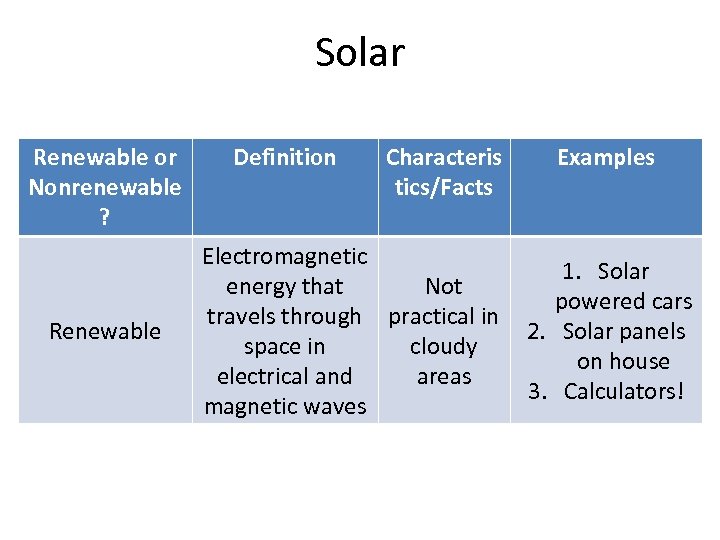 Solar

| Renewable or Nonrenewable ? | Definition | Characteristics/Facts | Examples |
|---|---|---|---|
| Renewable | Electromagnetic energy that travels through space in electrical and magnetic waves | Not practical in cloudy areas | 1. Solar powered cars 2. Solar panels on house 3. Calculators! |